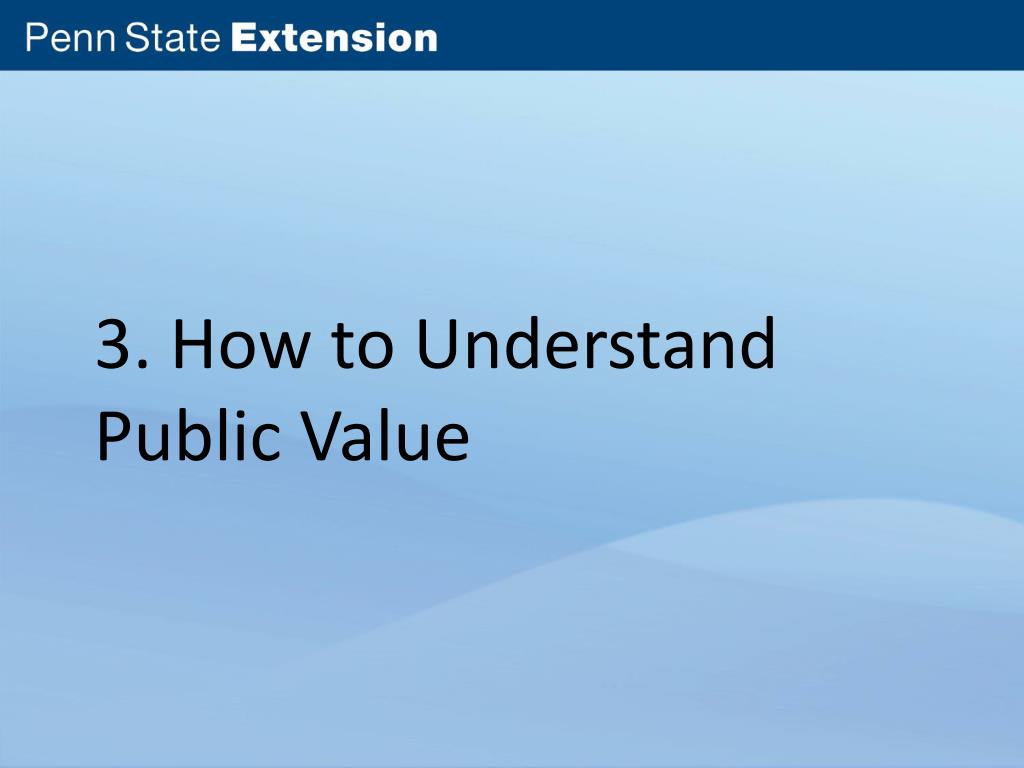 Penn State Extension

3. How to Understand Public Value